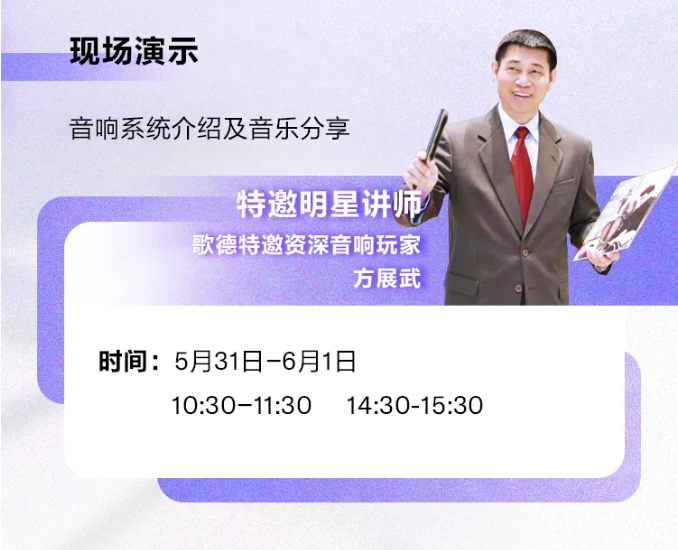 现场演示

音响系统介绍及音乐分享

特邀明星讲师
歌德特邀资深音响玩家
方展武

时间：5月31日-6月1日
10:30-11:30　14:30-15:30